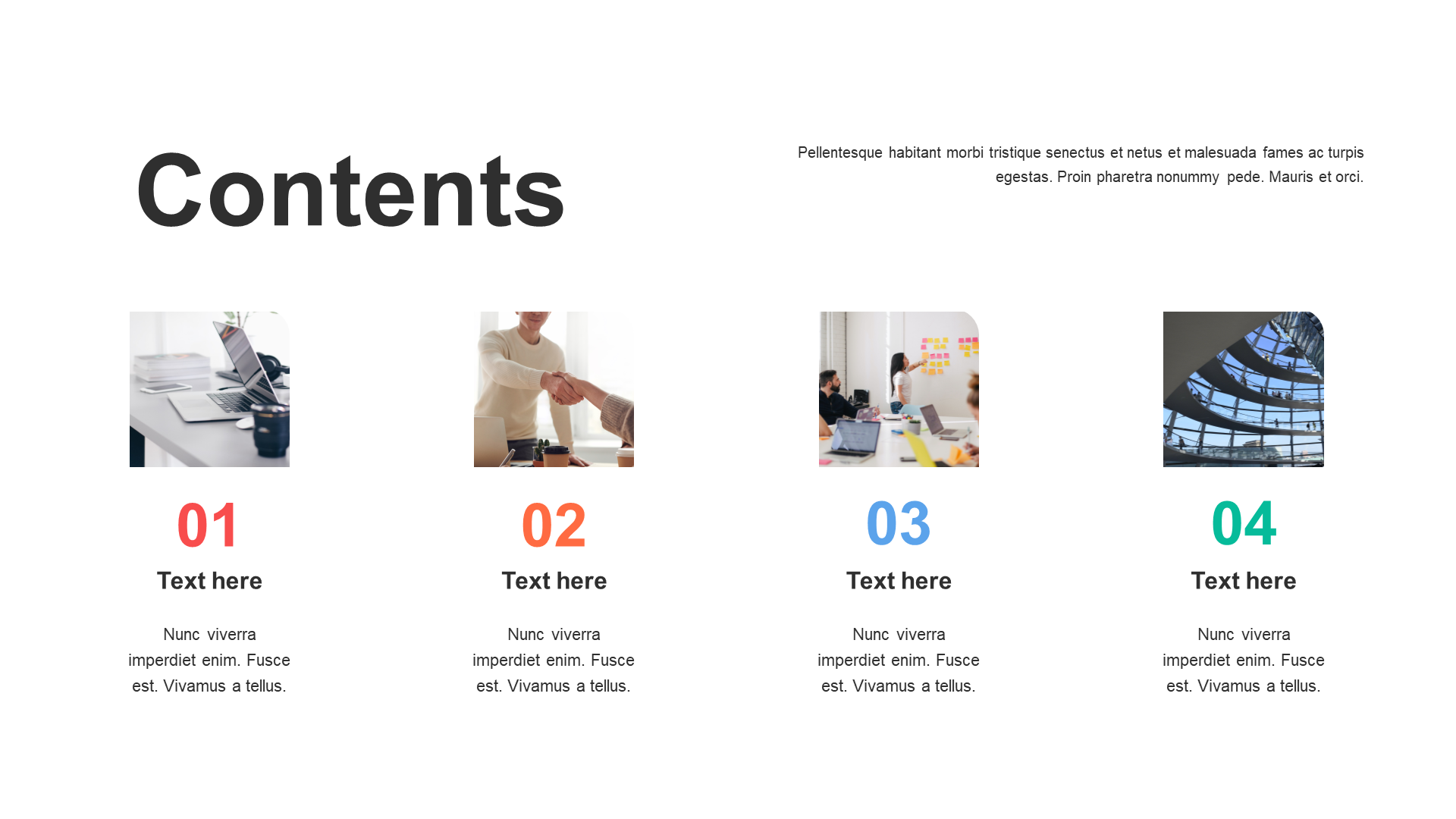 Contents

Pellentesque habitant morbi tristique senectus et netus et malesuada fames ac turpis egestas. Proin pharetra nonummy pede. Mauris et orci.

01

Text here

Nunc viverra imperdiet enim. Fusce est. Vivamus a tellus.

02

Text here

Nunc viverra imperdiet enim. Fusce est. Vivamus a tellus.

03

Text here

Nunc viverra imperdiet enim. Fusce est. Vivamus a tellus.

04

Text here

Nunc viverra imperdiet enim. Fusce est. Vivamus a tellus.